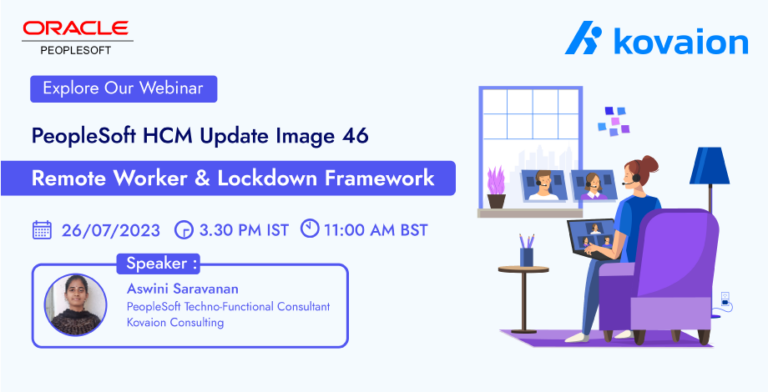 ORACLE
PEOPLESOFT

kovaion

Explore Our Webinar

PeopleSoft HCM Update Image 46

Remote Worker & Lockdown Framework

26/07/2023 3.30 PM IST 11:00 AM BST

Speaker :

Aswini Saravanan
PeopleSoft Techno-Functional Consultant
Kovaion Consulting